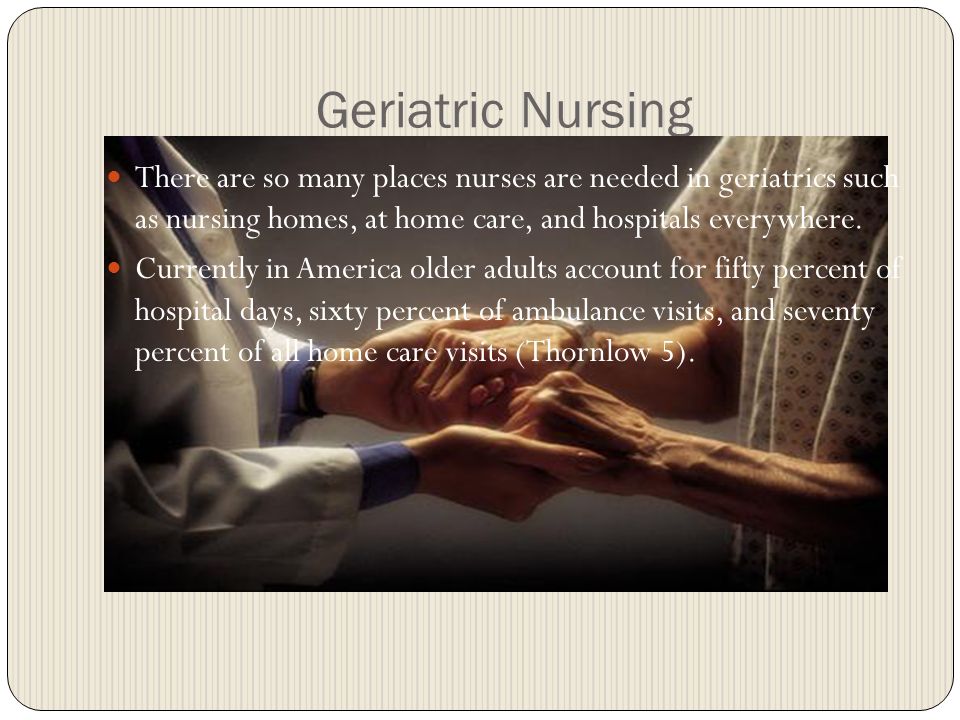 Geriatric Nursing

There are so many places nurses are needed in geriatrics such as nursing homes, at home care, and hospitals everywhere.

Currently in America older adults account for fifty percent of hospital days, sixty percent of ambulance visits, and seventy percent of all home care visits (Thornlow 5).